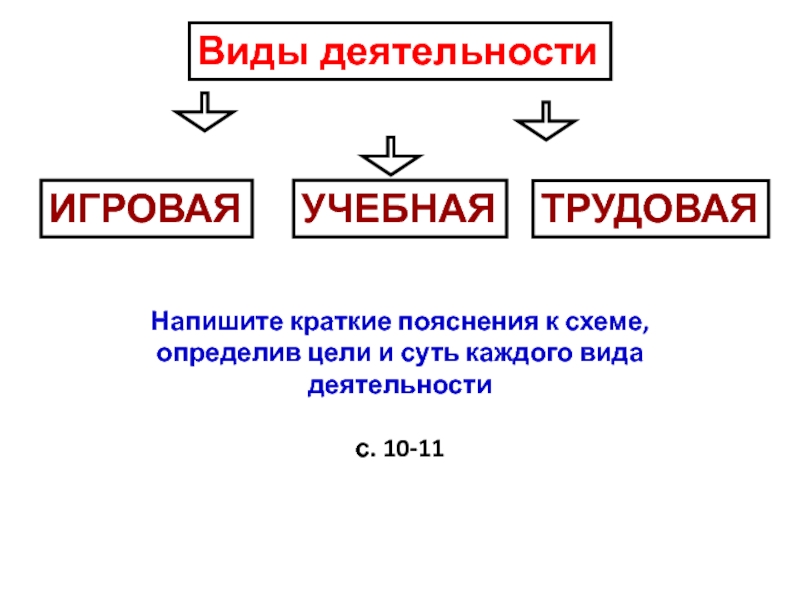 Виды деятельности

ИГРОВАЯ

УЧЕБНАЯ

ТРУДОВАЯ

Напишите краткие пояснения к схеме, определив цели и суть каждого вида деятельности

с. 10-11